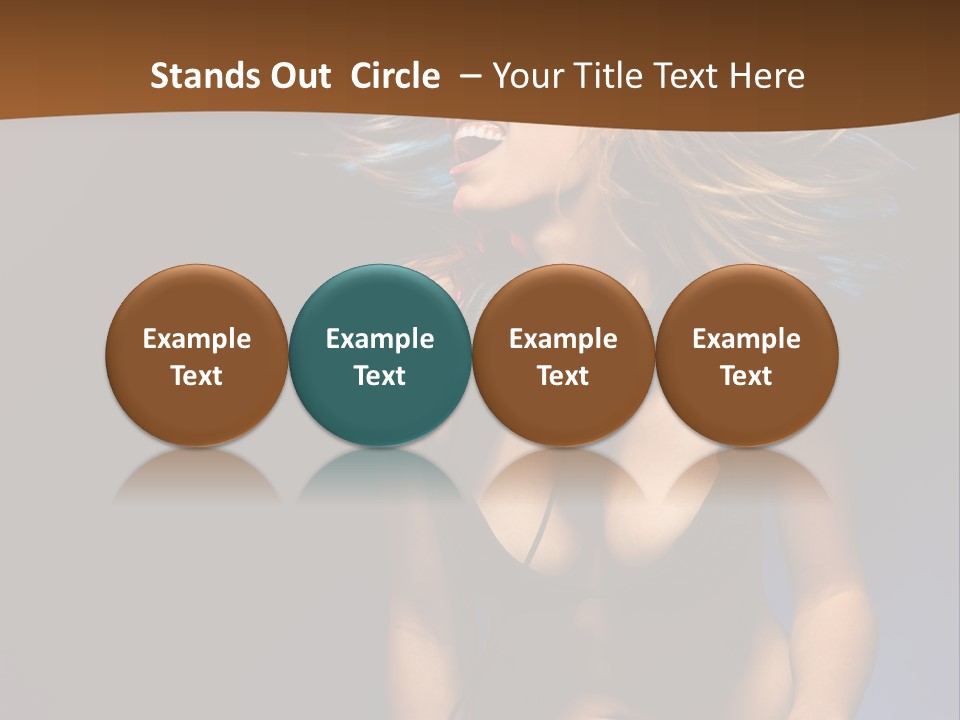 Stands Out Circle – Your Title Text Here

Example Text

Example Text

Example Text

Example Text